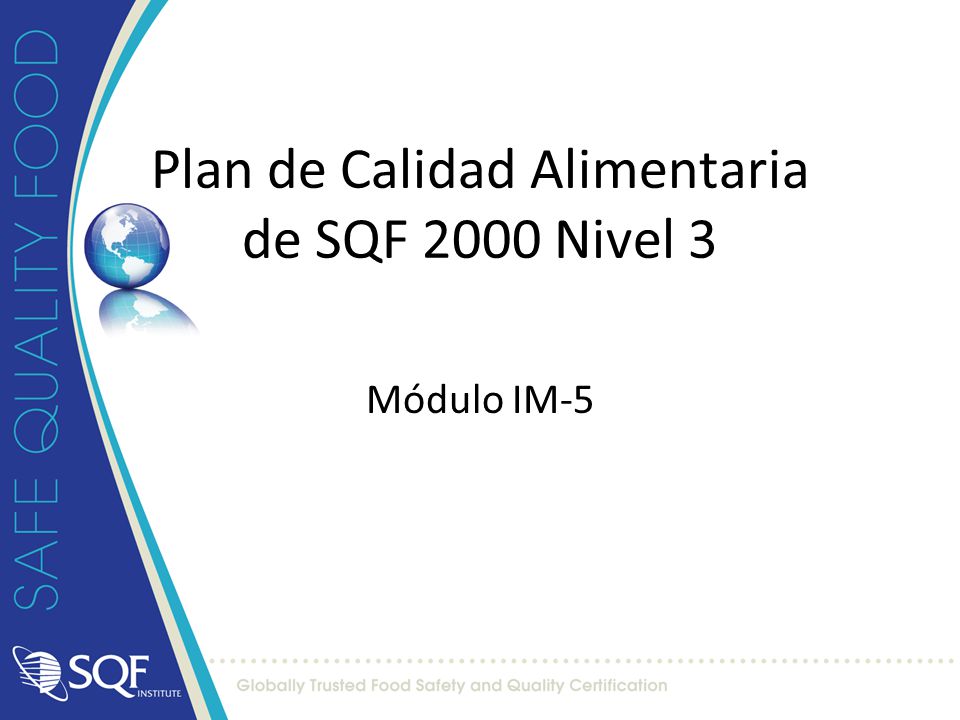 SAFE QUALITY FOOD

Plan de Calidad Alimentaria de SQF 2000 Nivel 3

Módulo IM-5

SQF INSTITUTE

Globally Trusted Food Safety and Quality Certification